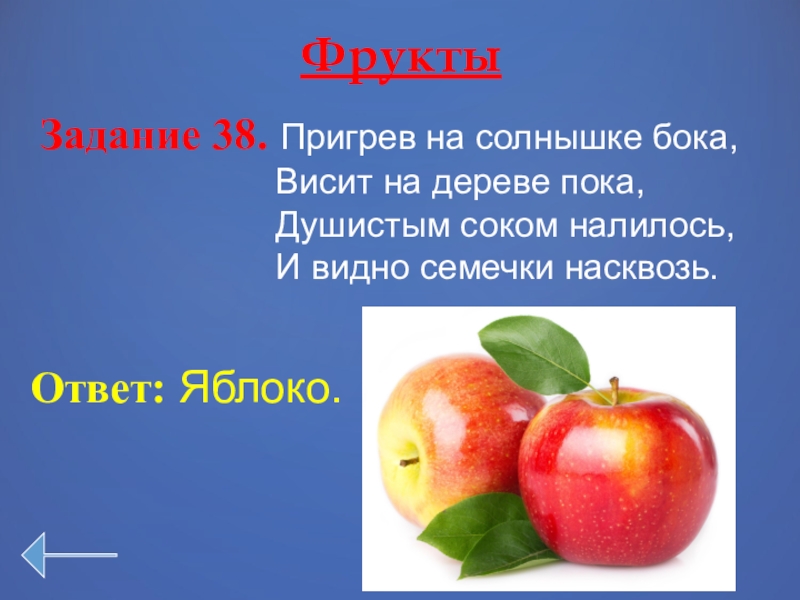 Фрукты

Задание 38. Пригрев на солнышке бока,
Висит на дереве пока,
Душистым соком налилось,
И видно семечки насквозь.

Ответ: Яблоко.